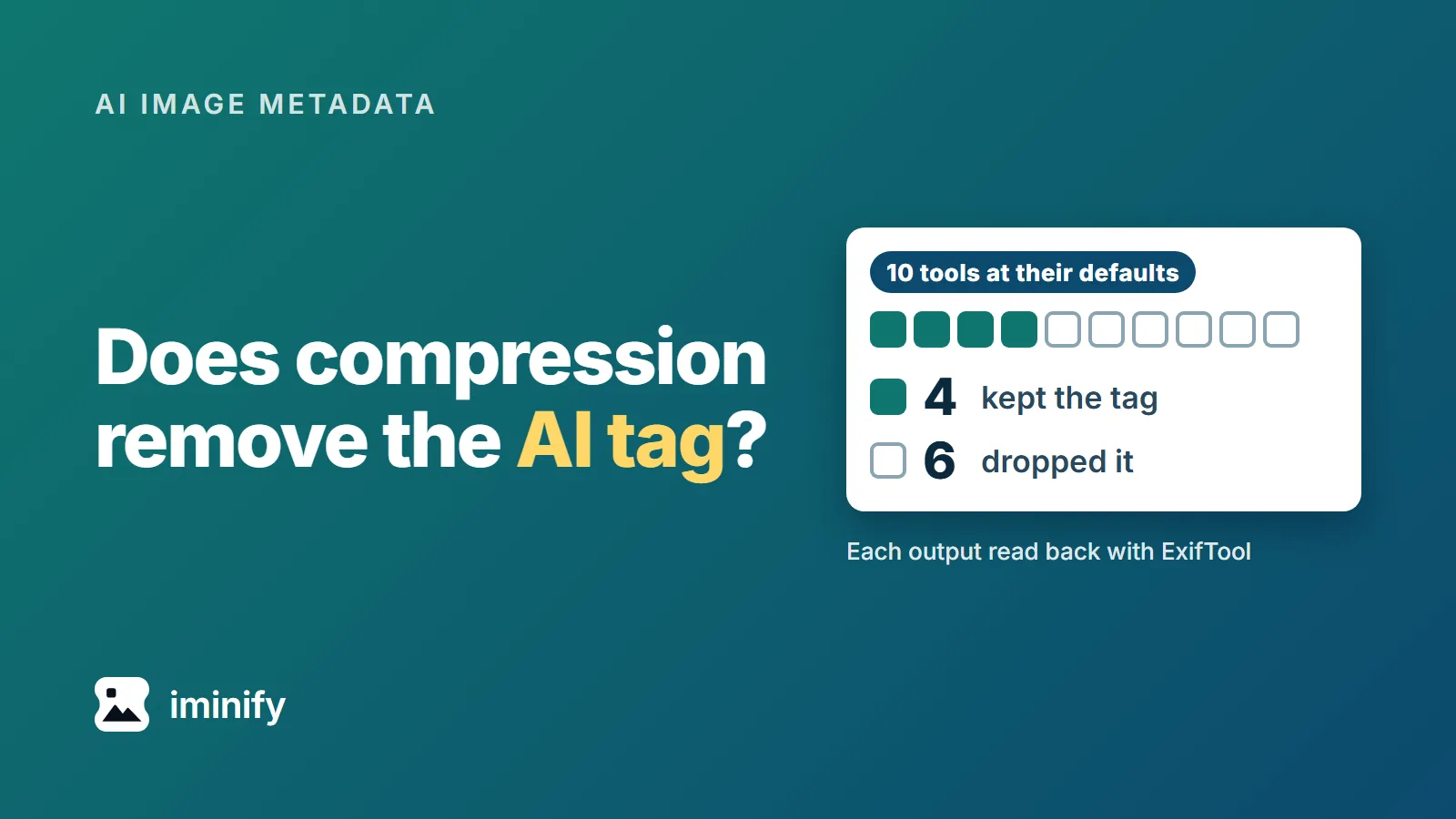 AI IMAGE METADATA

Does compression remove the AI tag?

10 tools at their defaults

4 kept the tag

6 dropped it

Each output read back with ExifTool

iminify